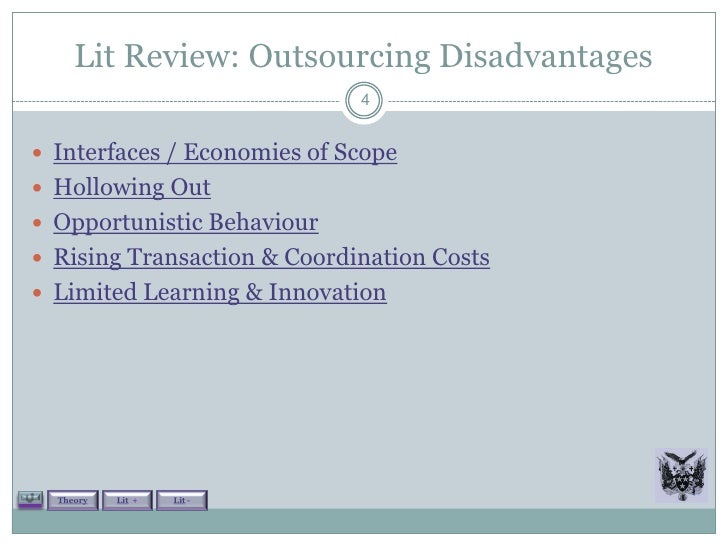 Lit Review: Outsourcing Disadvantages

4

- Interfaces / Economies of Scope
- Hollowing Out
- Opportunistic Behaviour
- Rising Transaction & Coordination Costs
- Limited Learning & Innovation

Theory Lit + Lit -